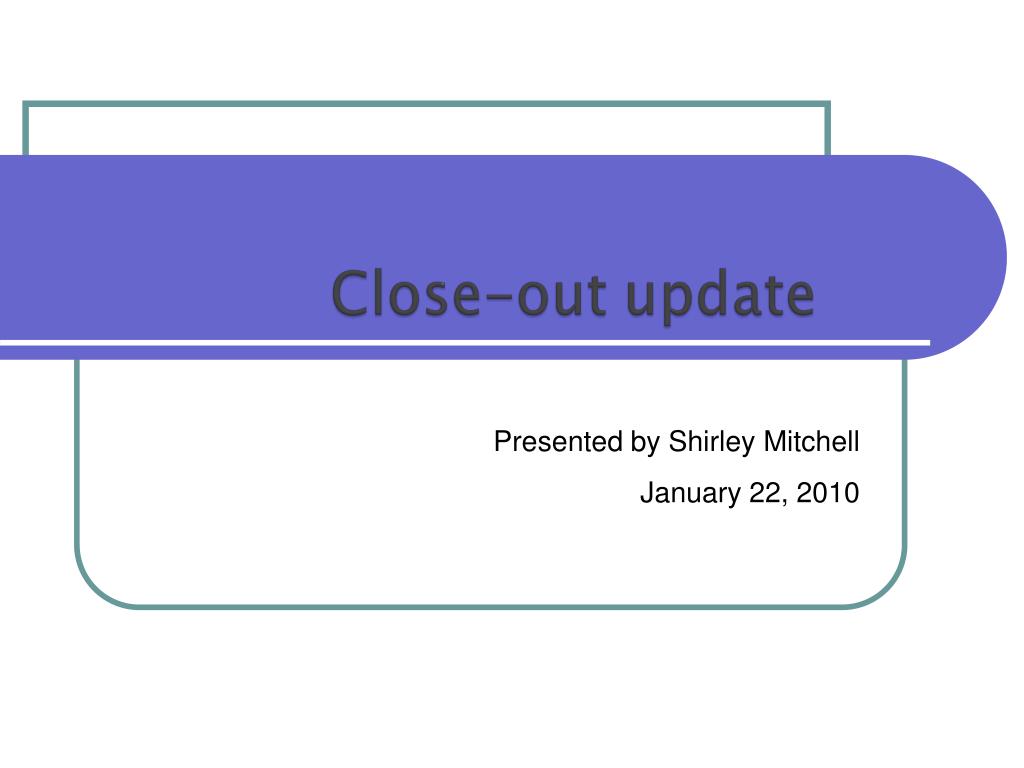 Close-out update

Presented by Shirley Mitchell

January 22, 2010